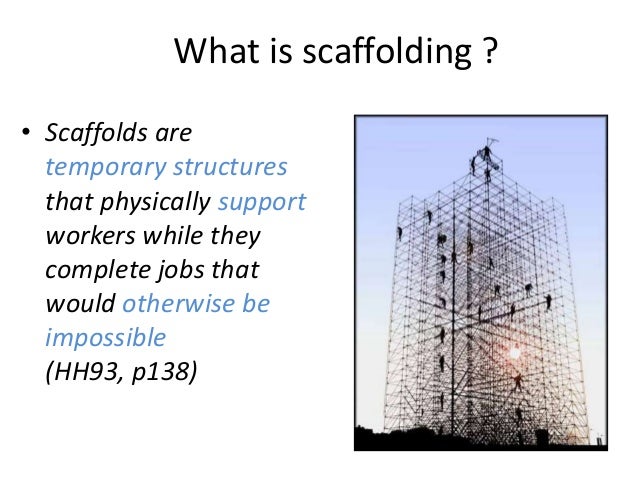 What is scaffolding ?

• Scaffolds are temporary structures that physically support workers while they complete jobs that would otherwise be impossible (HH93, p138)